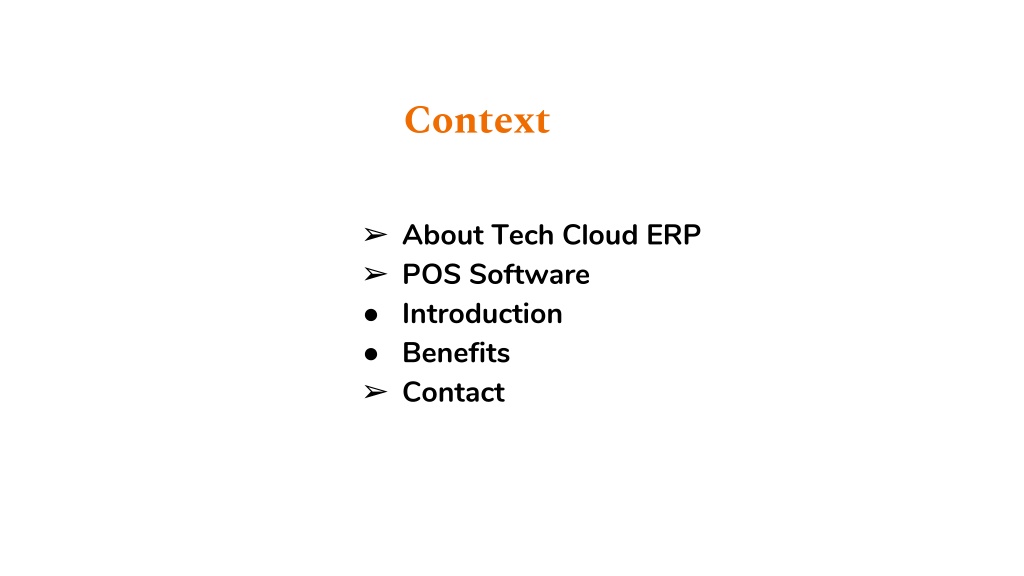 Context

➢ About Tech Cloud ERP
➢ POS Software
● Introduction
● Benefits
➢ Contact